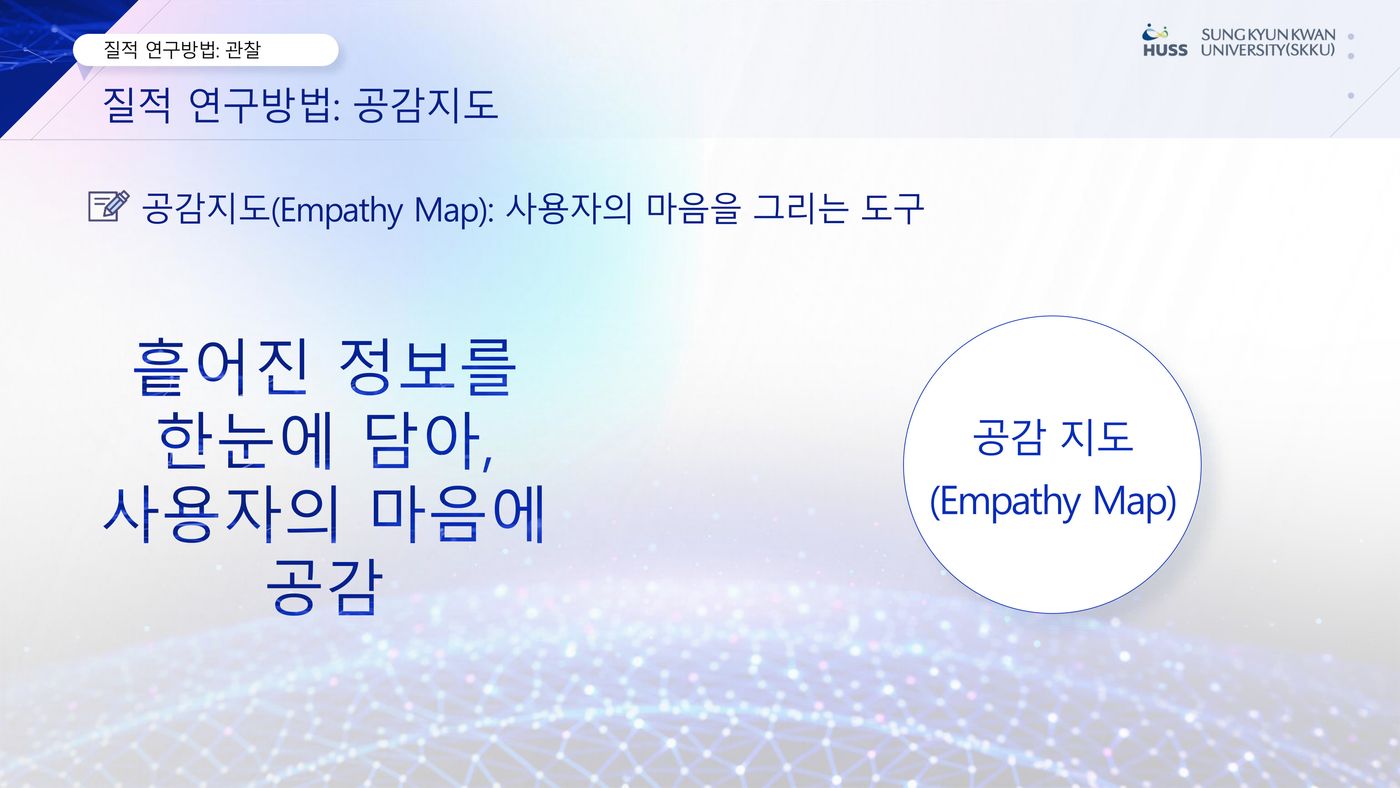 질적 연구방법: 관찰

HUSS SUNGKYUNKWAN UNIVERSITY(SKKU)

질적 연구방법: 공감지도

공감지도(Empathy Map): 사용자의 마음을 그리는 도구

흩어진 정보를 한눈에 담아, 사용자의 마음에 공감

공감 지도 (Empathy Map)